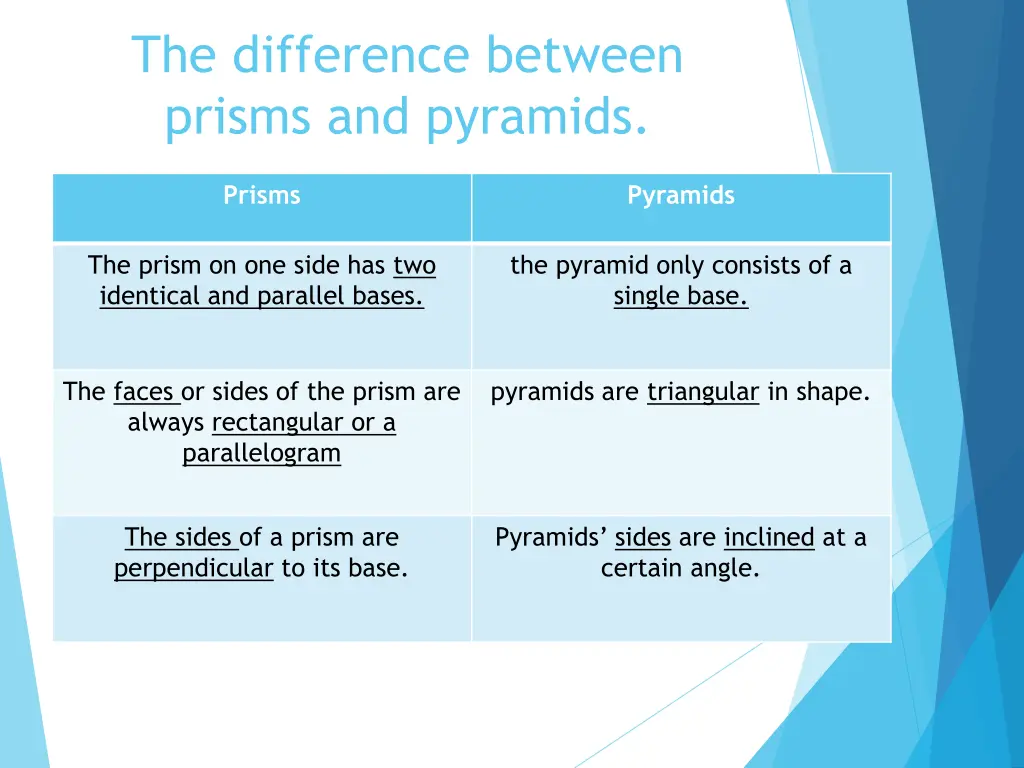 The difference between prisms and pyramids.

| Prisms | Pyramids |
|---|---|
| The prism on one side has two identical and parallel bases. | the pyramid only consists of a single base. |
| The faces or sides of the prism are always rectangular or a parallelogram | pyramids are triangular in shape. |
| The sides of a prism are perpendicular to its base. | Pyramids’ sides are inclined at a certain angle. |